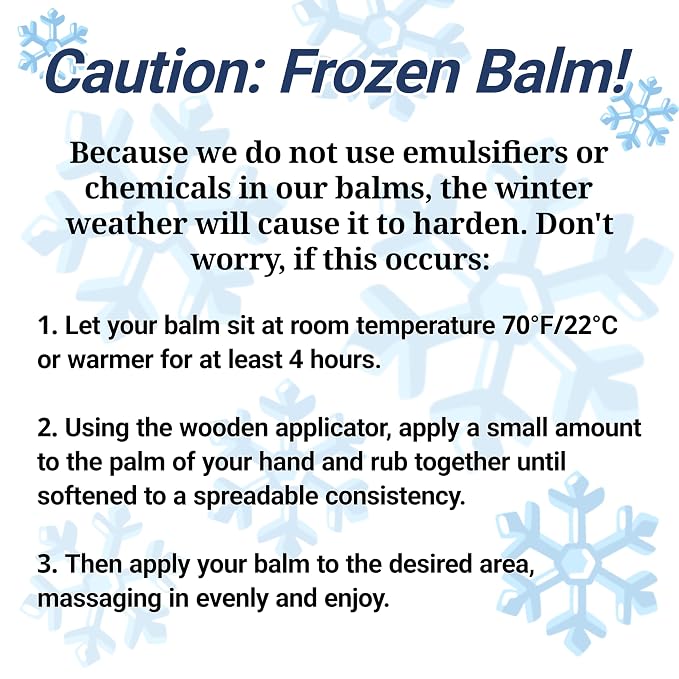 Caution: Frozen Balm!

Because we do not use emulsifiers or chemicals in our balms, the winter weather will cause it to harden. Don't worry, if this occurs:

1. Let your balm sit at room temperature 70°F/22°C or warmer for at least 4 hours.

2. Using the wooden applicator, apply a small amount to the palm of your hand and rub together until softened to a spreadable consistency.

3. Then apply your balm to the desired area, massaging in evenly and enjoy.